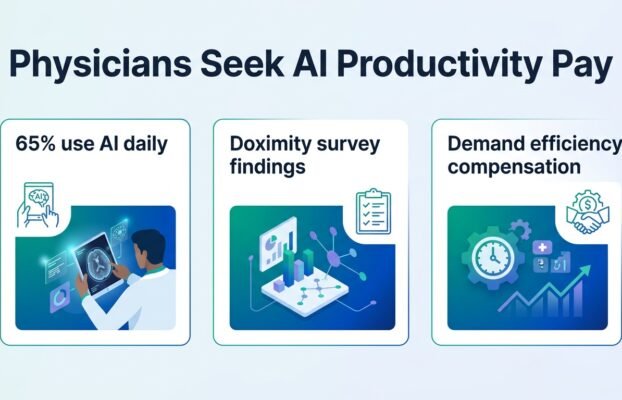 Physicians Seek AI Productivity Pay

65% use AI daily

AI

Doximity survey findings

Demand efficiency compensation

$